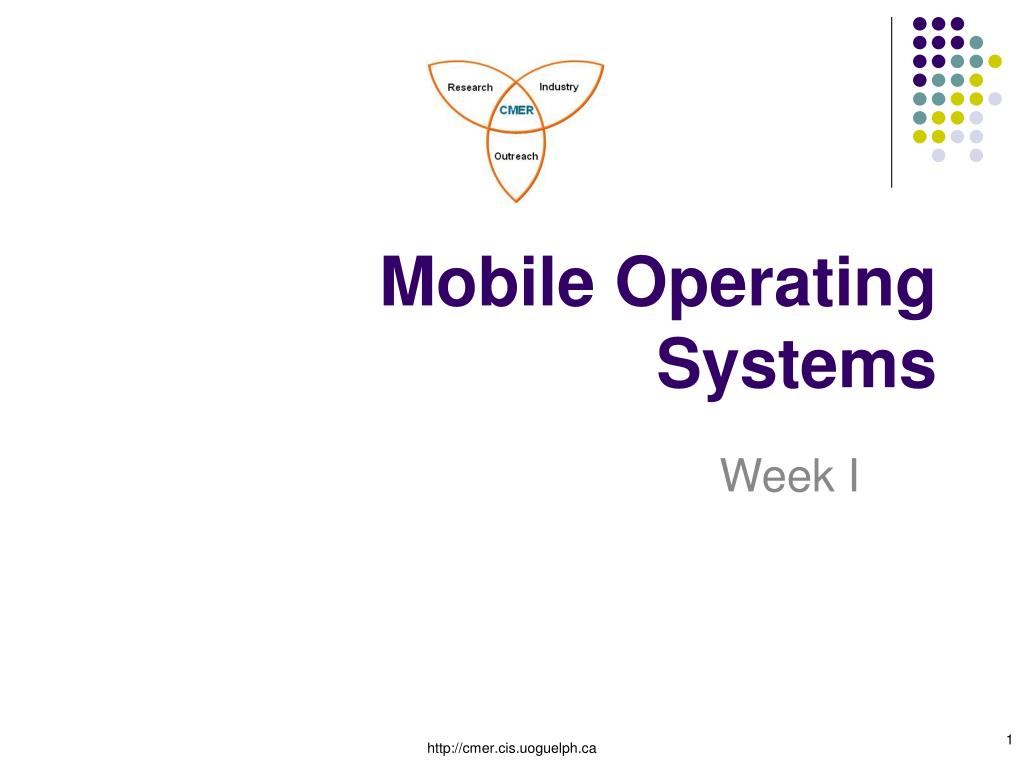 Research
Industry
CMER
Outreach

Mobile Operating Systems

Week I

http://cmer.cis.uoguelph.ca

1